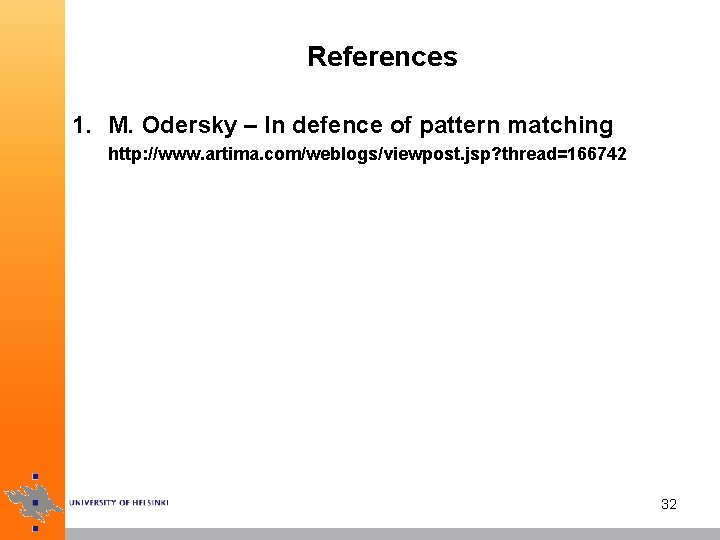 References

1. M. Odersky – In defence of pattern matching
http://www.artima.com/weblogs/viewpost.jsp?thread=166742

UNIVERSITY OF HELSINKI

32